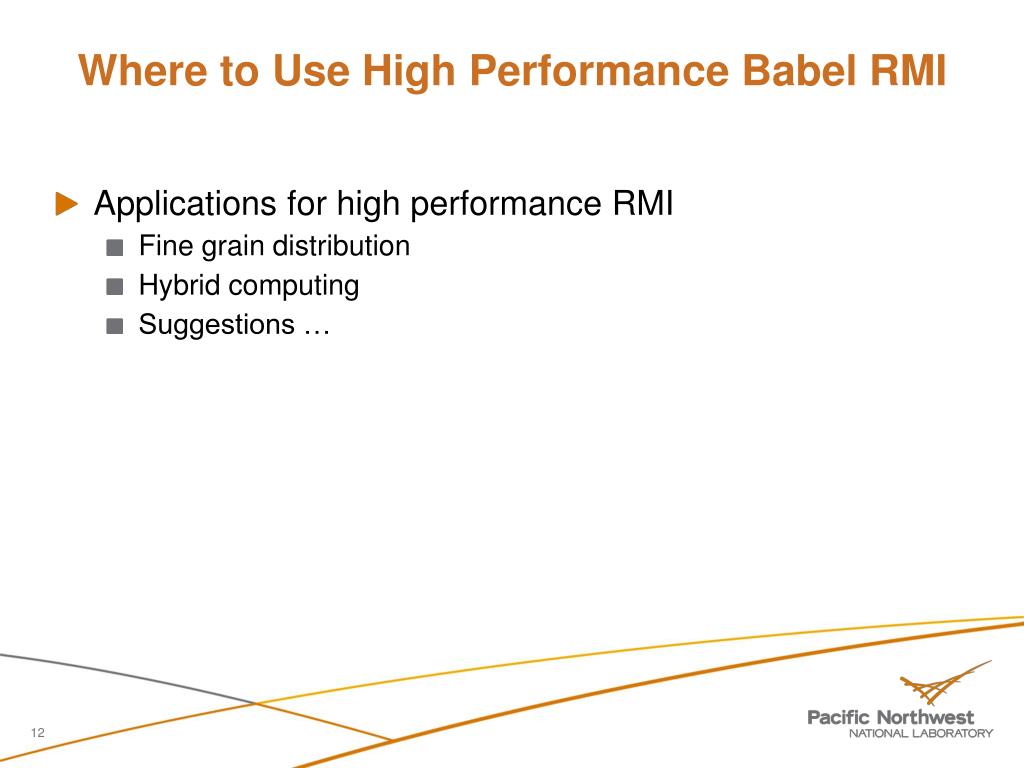 Where to Use High Performance Babel RMI

Applications for high performance RMI

Fine grain distribution

Hybrid computing

Suggestions …

12

Pacific Northwest
NATIONAL LABORATORY